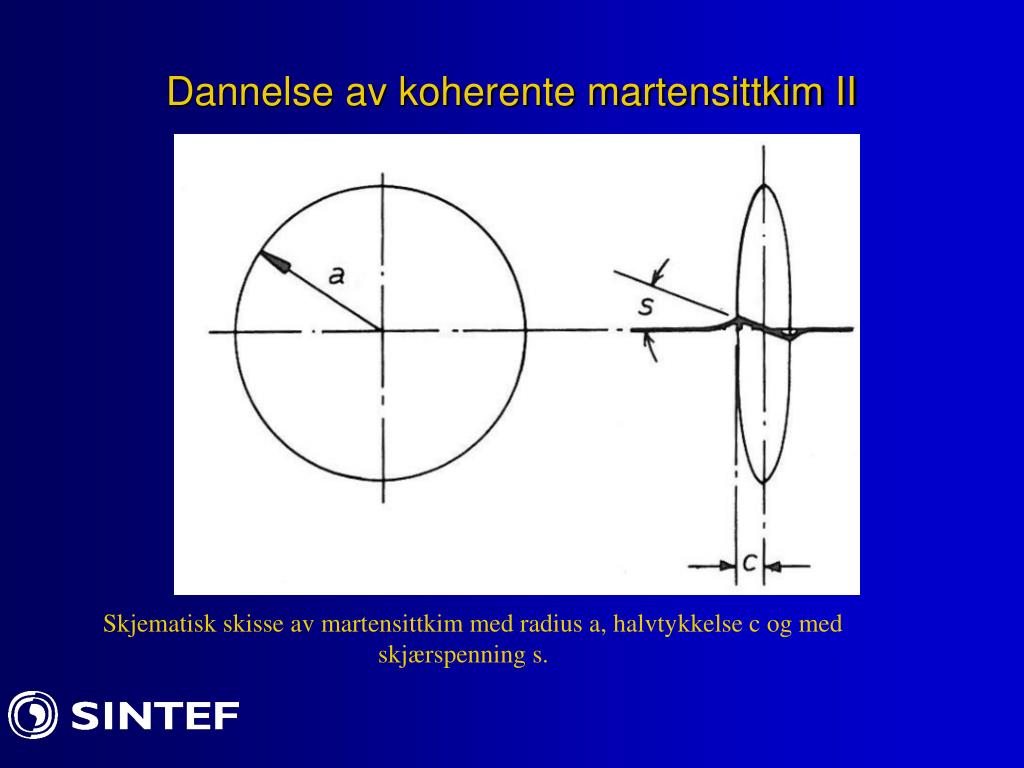 Dannelse av koherente martensittkim II

a

s

c

Skjematisk skisse av martensittkim med radius a, halvtykkelse c og med skjærspenning s.

SINTEF